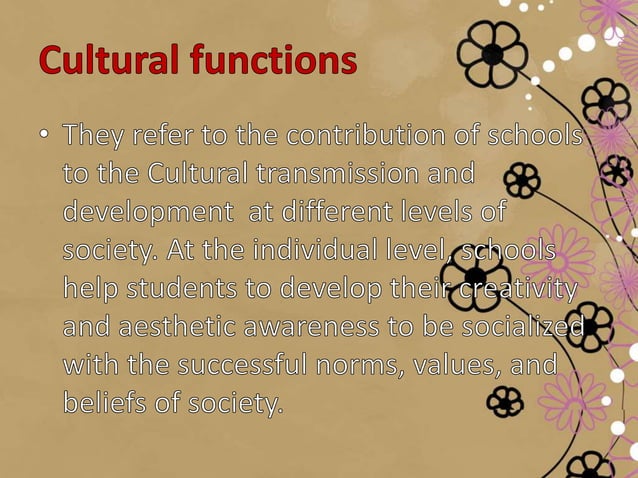 Cultural functions

• They refer to the contribution of schools to the Cultural transmission and development at different levels of society. At the individual level, schools help students to develop their creativity and aesthetic awareness to be socialized with the successful norms, values, and beliefs of society.